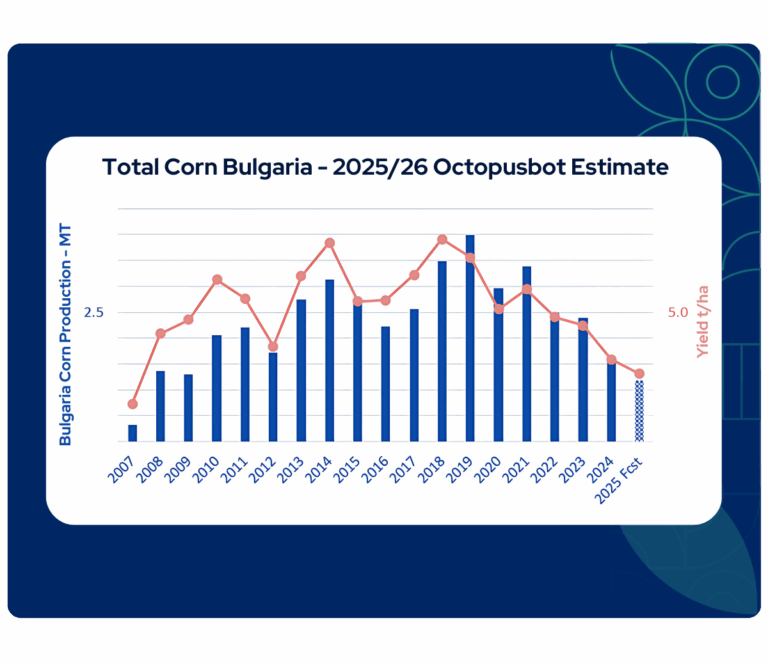 Total Corn Bulgaria - 2025/26 Octopusbot Estimate

Bulgaria Corn Production - MT

2.5

Yield t/ha

5.0

2007
2008
2009
2010
2011
2012
2013
2014
2015
2016
2017
2018
2019
2020
2021
2022
2023
2024
2025 Fcst